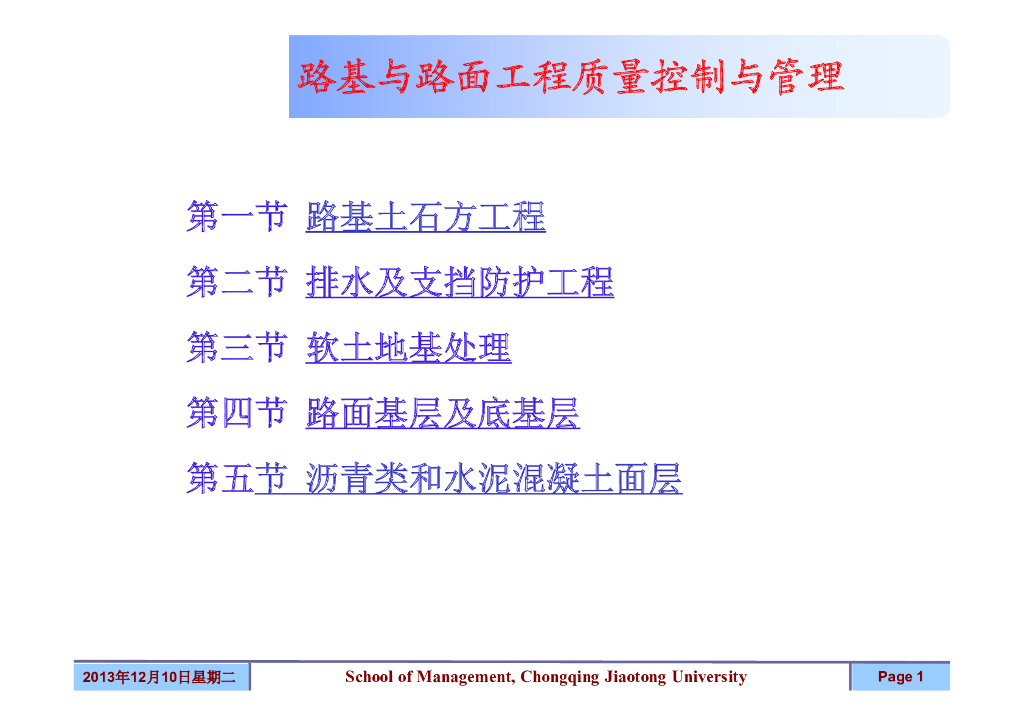 路基与路面工程质量控制与管理

第一节 路基土石方工程

第二节 排水及支挡防护工程

第三节 软土地基处理

第四节 路面基层及底基层

第五节 沥青类和水泥混凝土面层

2013年12月10日星期二

School of Management, Chongqing Jiaotong University

Page 1